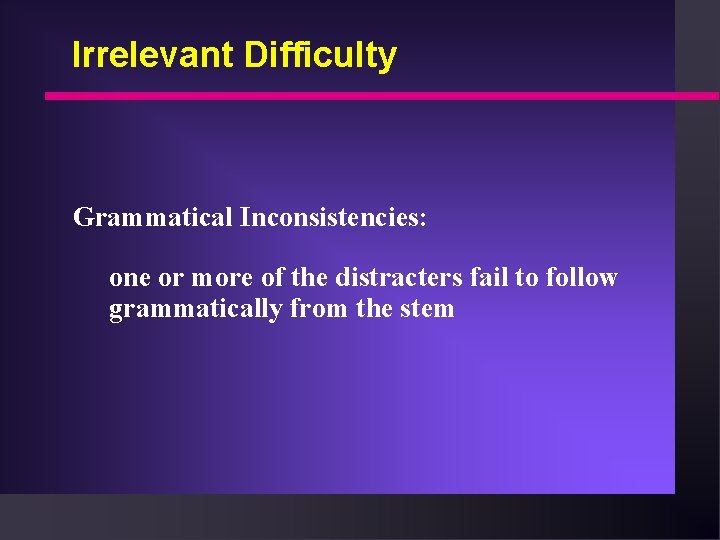 Irrelevant Difficulty

Grammatical Inconsistencies:

one or more of the distracters fail to follow grammatically from the stem